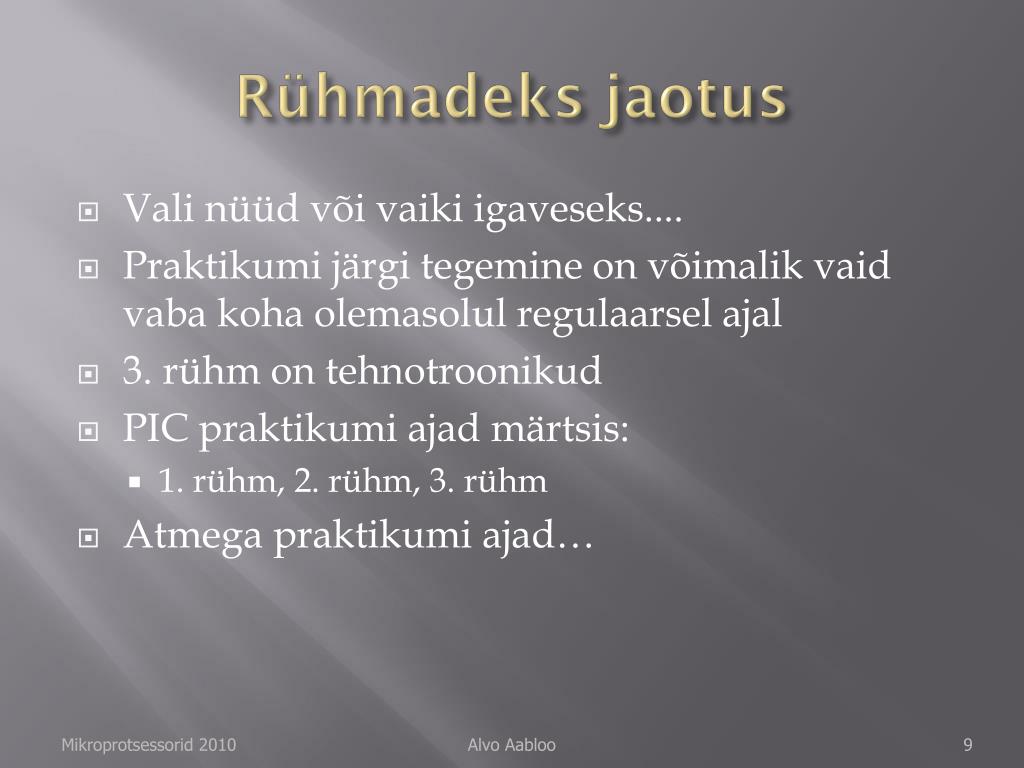 Rühmadeks jaotus

Vali nüüd või vaiki igaveseks....

Praktikumi järgi tegemine on võimalik vaid vaba koha olemasolul regulaarsel ajal

3. rühm on tehnotroonikud

PIC praktikumi ajad märtsis:

1. rühm, 2. rühm, 3. rühm

Atmega praktikumi ajad…

Mikroprotsessorid 2010

Alvo Aabloo

9